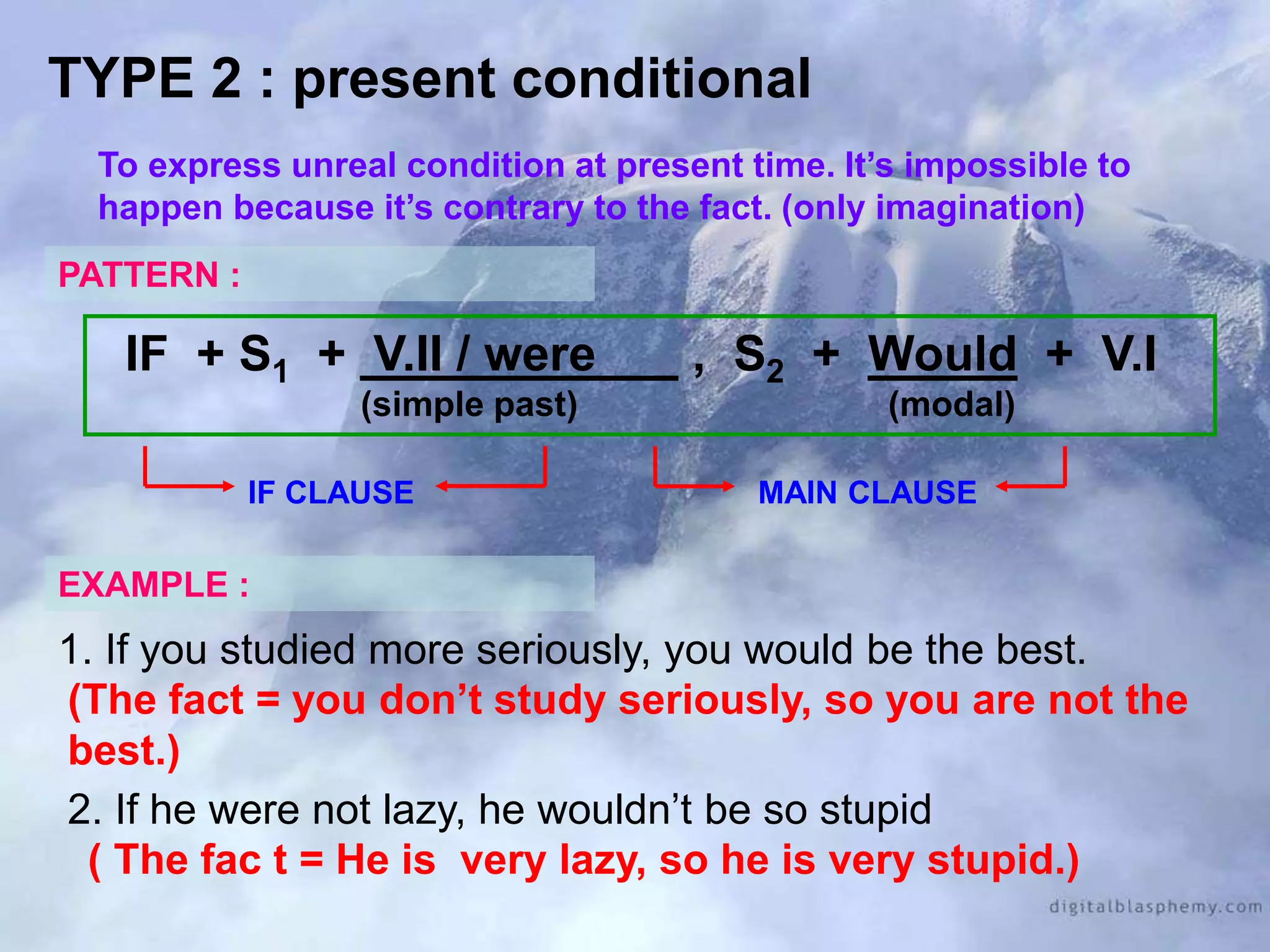 TYPE 2 : present conditional

To express unreal condition at present time. It's impossible to happen because it's contrary to the fact. (only imagination)

PATTERN :

IF + $S_1$ + V.II / were , $S_2$ + Would + V.I
(simple past) (modal)

IF CLAUSE MAIN CLAUSE

EXAMPLE :

1. If you studied more seriously, you would be the best.
(The fact = you don't study seriously, so you are not the best.)

2. If he were not lazy, he wouldn't be so stupid
( The fac t = He is very lazy, so he is very stupid.)

digitalblasphemy.com